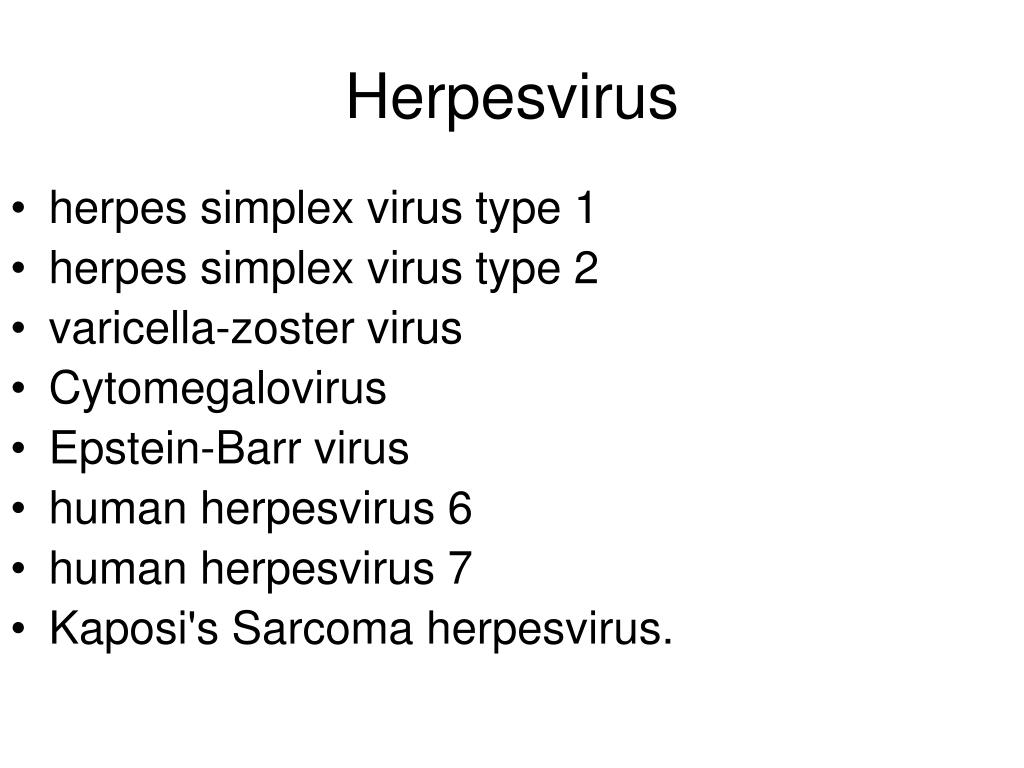 Herpesvirus

• herpes simplex virus type 1
• herpes simplex virus type 2
• varicella-zoster virus
• Cytomegalovirus
• Epstein-Barr virus
• human herpesvirus 6
• human herpesvirus 7
• Kaposi's Sarcoma herpesvirus.